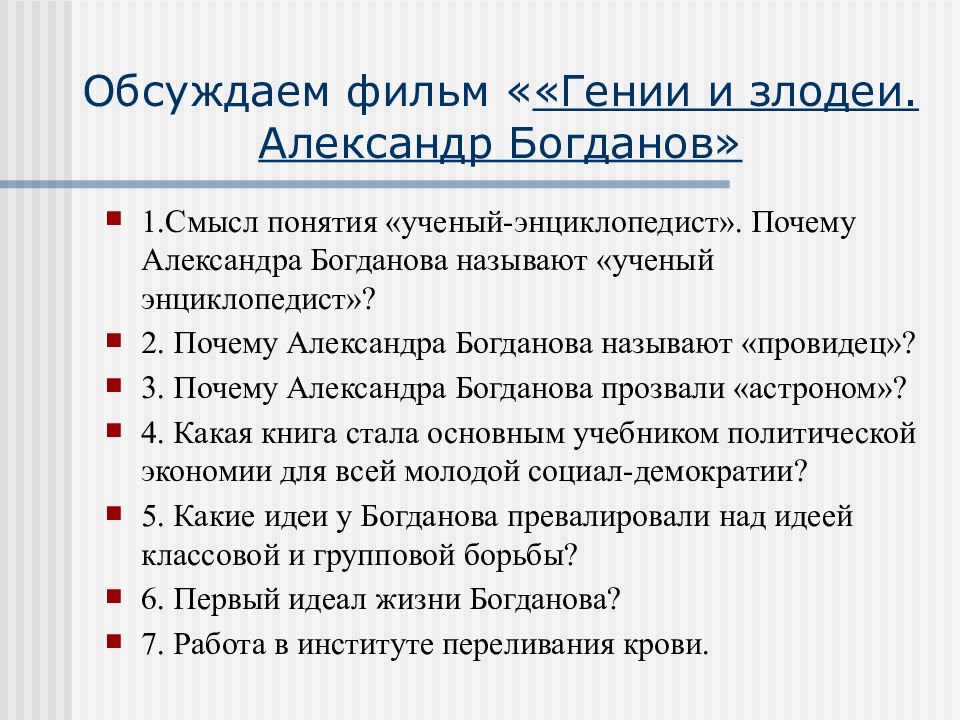 Обсуждаем фильм ««Гении и злодеи. Александр Богданов»

1.Смысл понятия «ученый-энциклопедист». Почему Александра Богданова называют «ученый энциклопедист»?

2. Почему Александра Богданова называют «провидец»?

3. Почему Александра Богданова прозвали «астроном»?

4. Какая книга стала основным учебником политической экономии для всей молодой социал-демократии?

5. Какие идеи у Богданова превалировали над идеей классовой и групповой борьбы?

6. Первый идеал жизни Богданова?

7. Работа в институте переливания крови.